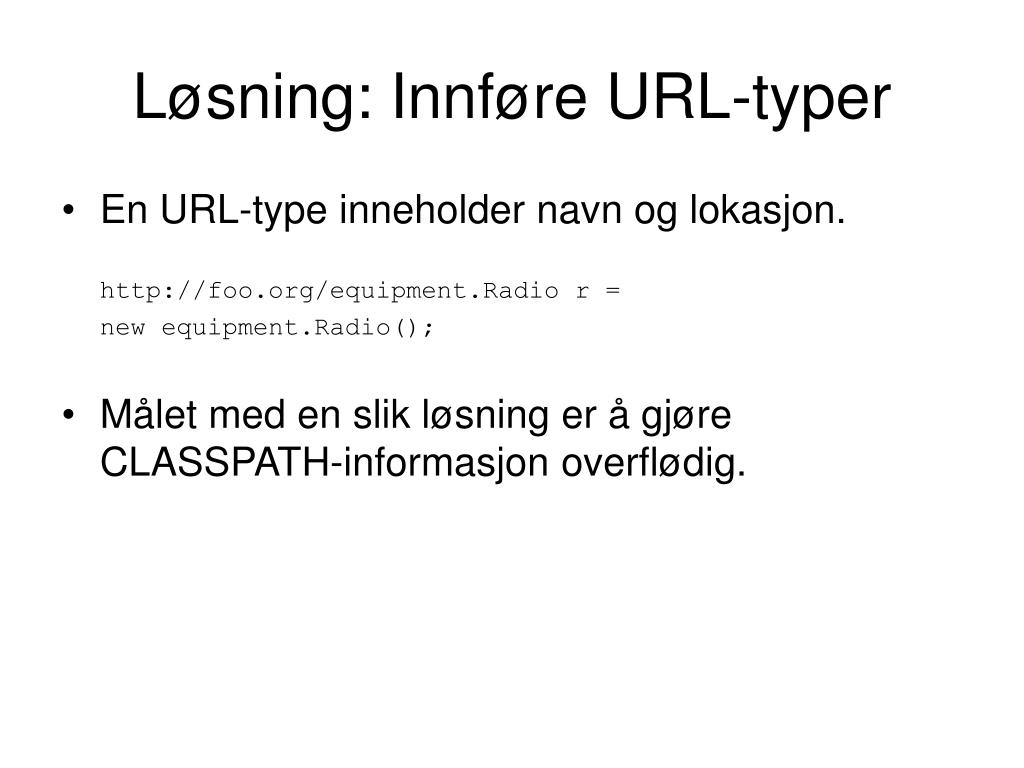 Løsning: Innføre URL-typer

• En URL-type inneholder navn og lokasjon.

http://foo.org/equipment.Radio r =
new equipment.Radio();

• Målet med en slik løsning er å gjøre CLASSPATH-informasjon overflødig.